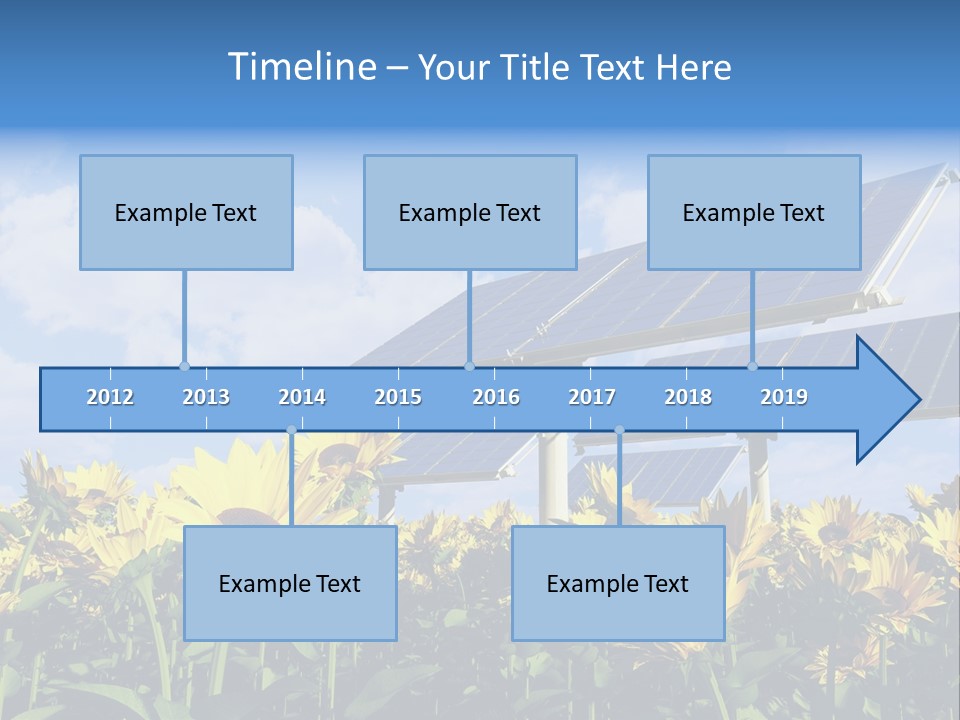 Timeline – Your Title Text Here

Example Text

Example Text

Example Text

2012 2013 2014 2015 2016 2017 2018 2019

Example Text

Example Text